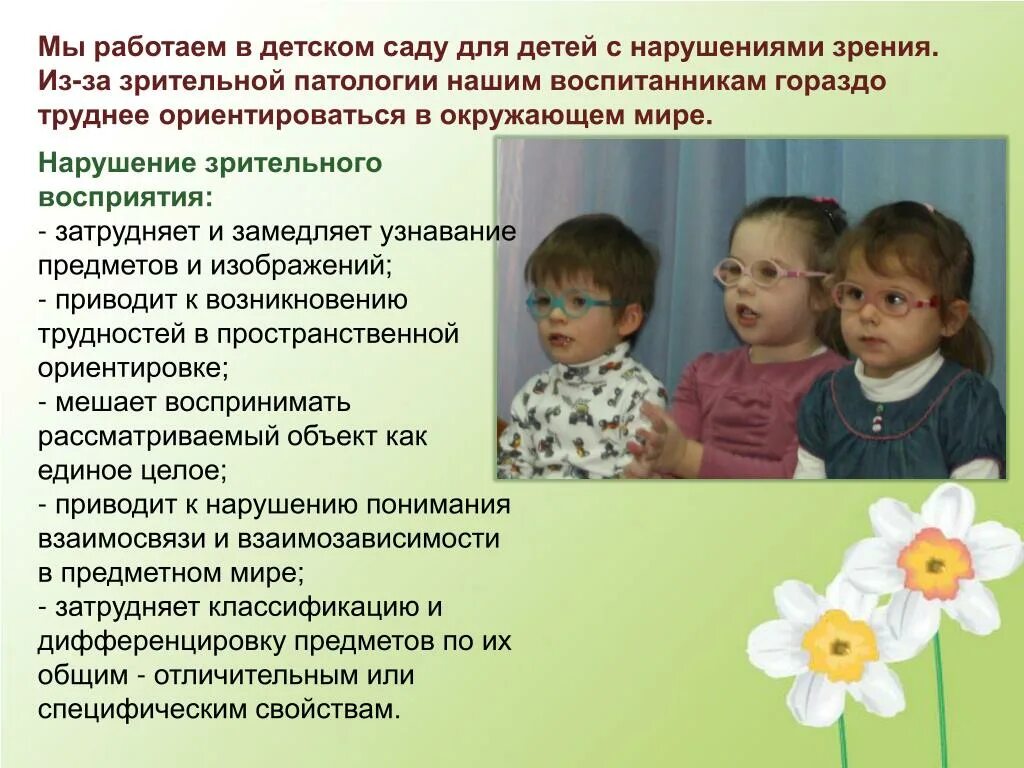 Мы работаем в детском саду для детей с нарушениями зрения. Из-за зрительной патологии нашим воспитанникам гораздо труднее ориентироваться в окружающем мире.

Нарушение зрительного восприятия:
- затрудняет и замедляет узнавание предметов и изображений;
- приводит к возникновению трудностей в пространственной ориентировке;
- мешает воспринимать рассматриваемый объект как единое целое;
- приводит к нарушению понимания взаимосвязи и взаимозависимости в предметном мире;
- затрудняет классификацию и дифференцировку предметов по их общим - отличительным или специфическим свойствам.